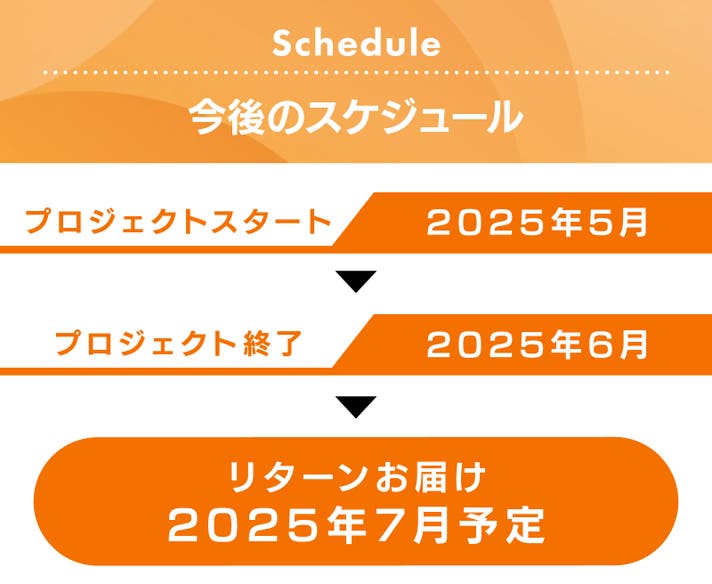 Schedule

今後のスケジュール

プロジェクトスタート 2025年5月

プロジェクト終了 2025年6月

リターンお届け
2025年7月予定